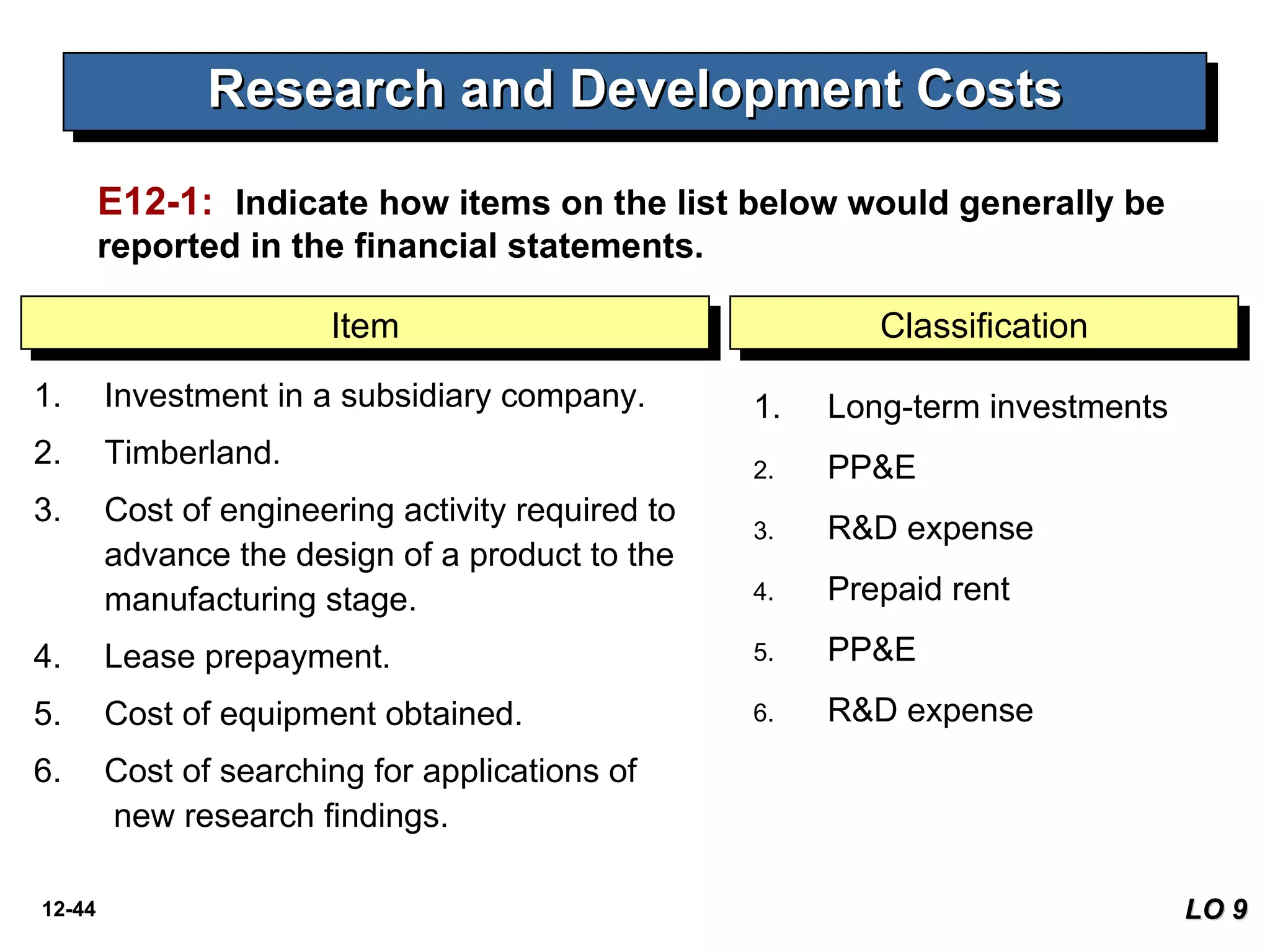 Research and Development Costs

E12-1: Indicate how items on the list below would generally be reported in the financial statements.

Item

1. Investment in a subsidiary company.
2. Timberland.
3. Cost of engineering activity required to advance the design of a product to the manufacturing stage.
4. Lease prepayment.
5. Cost of equipment obtained.
6. Cost of searching for applications of new research findings.

Classification

1. Long-term investments
2. PP&E
3. R&D expense
4. Prepaid rent
5. PP&E
6. R&D expense

12-44

LO 9